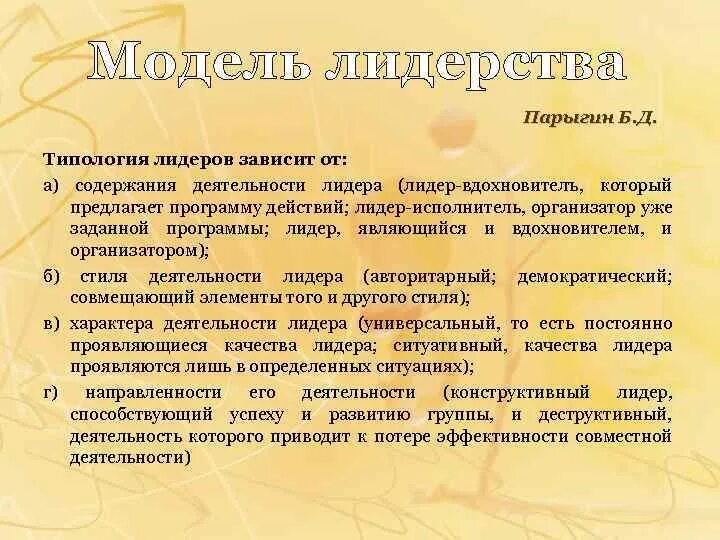 Модель лидерства

Парыгин Б.Д.

Типология лидеров зависит от:

а) содержания деятельности лидера (лидер-вдохновитель, который предлагает программу действий; лидер-исполнитель, организатор уже заданной программы; лидер, являющийся и вдохновителем, и организатором);

б) стиля деятельности лидера (авторитарный; демократический; совмещающий элементы того и другого стиля);

в) характера деятельности лидера (универсальный, то есть постоянно проявляющиеся качества лидера; ситуативный, качества лидера проявляются лишь в определенных ситуациях);

г) направленности его деятельности (конструктивный лидер, способствующий успеху и развитию группы, и деструктивный, деятельность которого приводит к потере эффективности совместной деятельности)